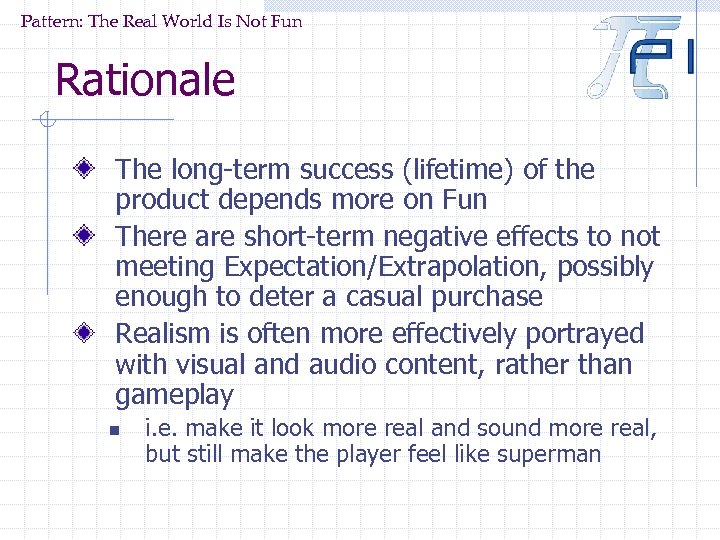 Pattern: The Real World Is Not Fun

Rationale

The long-term success (lifetime) of the product depends more on Fun

There are short-term negative effects to not meeting Expectation/Extrapolation, possibly enough to deter a casual purchase

Realism is often more effectively portrayed with visual and audio content, rather than gameplay

i.e. make it look more real and sound more real, but still make the player feel like superman